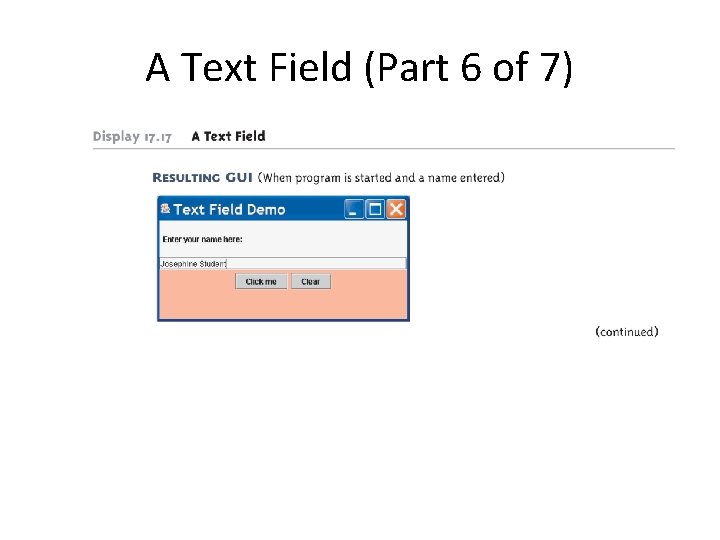 A Text Field (Part 6 of 7)

Display 17.17 A Text Field

RESULTING GUI (When program is started and a name entered)

Text Field Demo

Enter your name here:

Josephine Student

Click me

Clear

(continued)